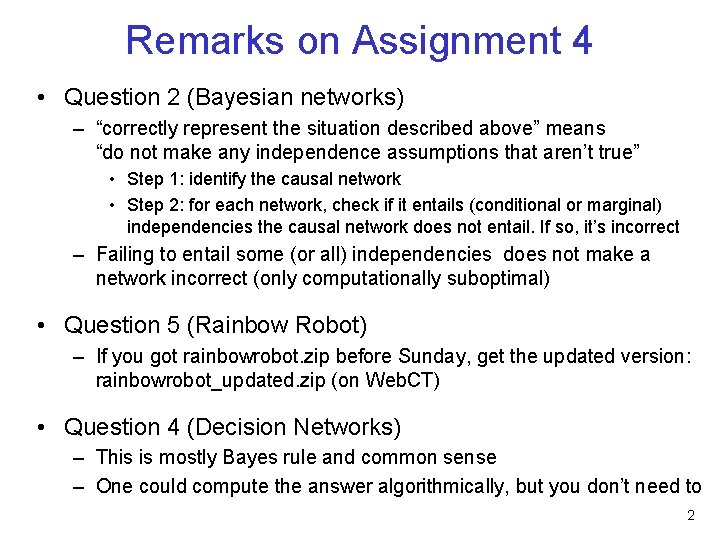 Remarks on Assignment 4

• Question 2 (Bayesian networks)

– “correctly represent the situation described above” means “do not make any independence assumptions that aren’t true”

• Step 1: identify the causal network

• Step 2: for each network, check if it entails (conditional or marginal) independencies the causal network does not entail. If so, it’s incorrect

– Failing to entail some (or all) independencies does not make a network incorrect (only computationally suboptimal)

• Question 5 (Rainbow Robot)

– If you got rainbowrobot.zip before Sunday, get the updated version: rainbowrobot_updated.zip (on WebCT)

• Question 4 (Decision Networks)

– This is mostly Bayes rule and common sense

– One could compute the answer algorithmically, but you don’t need to

2